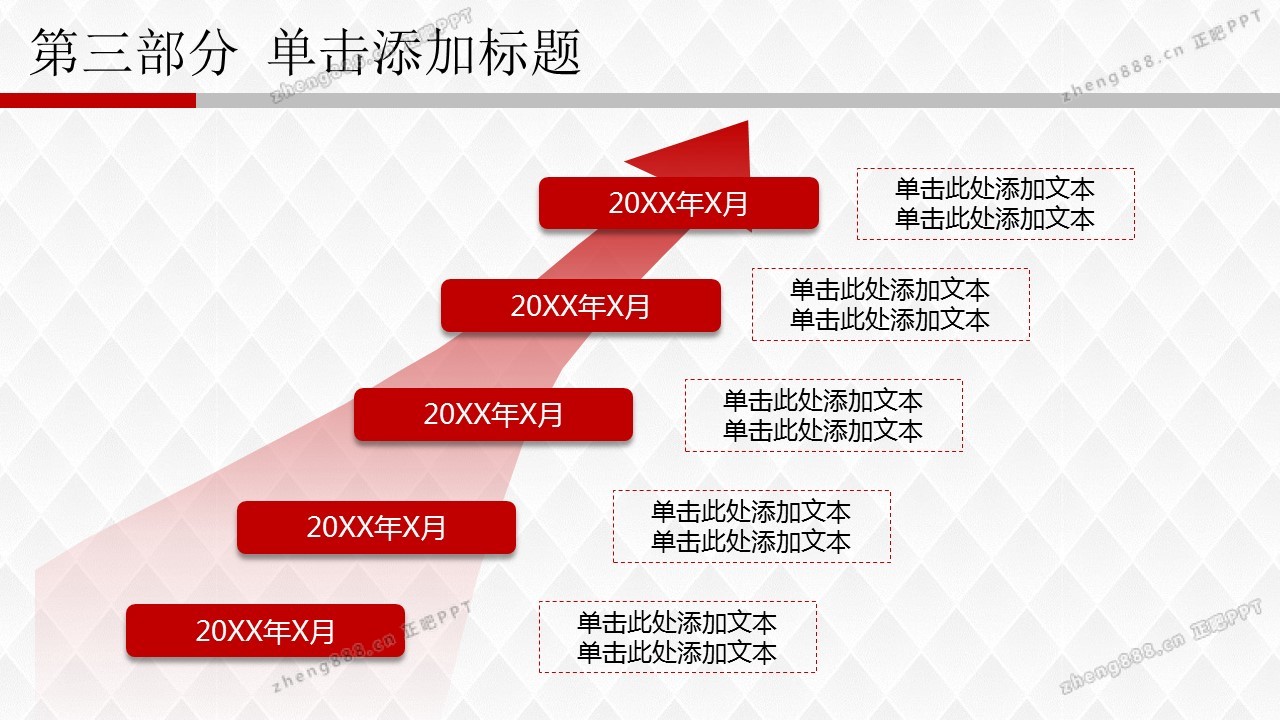 第三部分 单击添加标题

zheng888.cn 正吧PPT

zheng888.cn 正吧PPT

20XX年X月

单击此处添加文本
单击此处添加文本

20XX年X月

单击此处添加文本
单击此处添加文本

20XX年X月

单击此处添加文本
单击此处添加文本

20XX年X月

单击此处添加文本
单击此处添加文本

20XX年X月

单击此处添加文本
单击此处添加文本

zheng888.cn 正吧PPT

zheng888.cn 正吧PPT